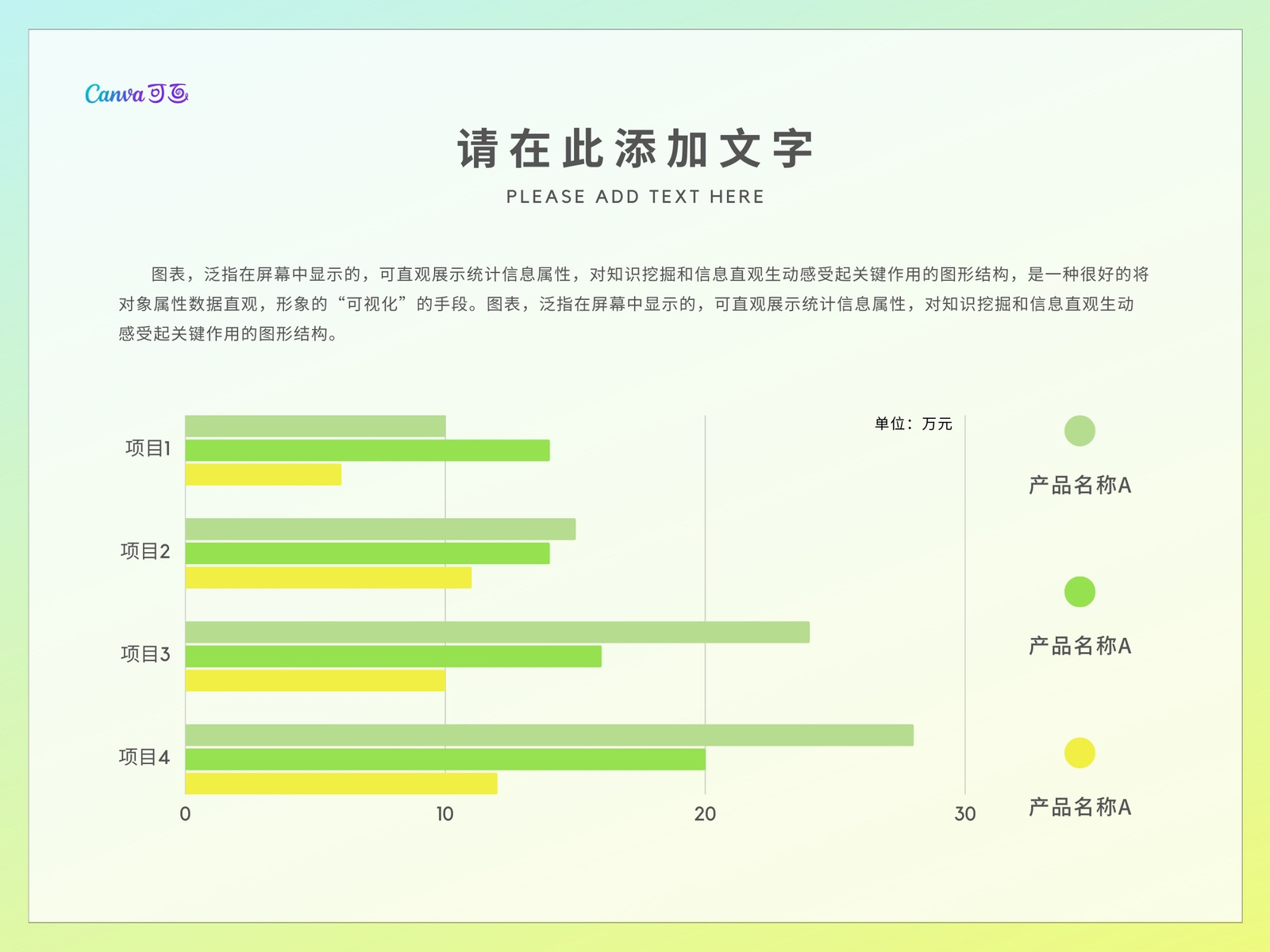 Canva可画

请在此添加文字

PLEASE ADD TEXT HERE

图表，泛指在屏幕中显示的，可直观展示统计信息属性，对知识挖掘和信息直观生动感受起关键作用的图形结构，是一种很好的将对象属性数据直观，形象的“可视化”的手段。图表，泛指在屏幕中显示的，可直观展示统计信息属性，对知识挖掘和信息直观生动感受起关键作用的图形结构。

单位：万元

项目1
项目2
项目3
项目4

0
10
20
30

产品名称A
产品名称A
产品名称A